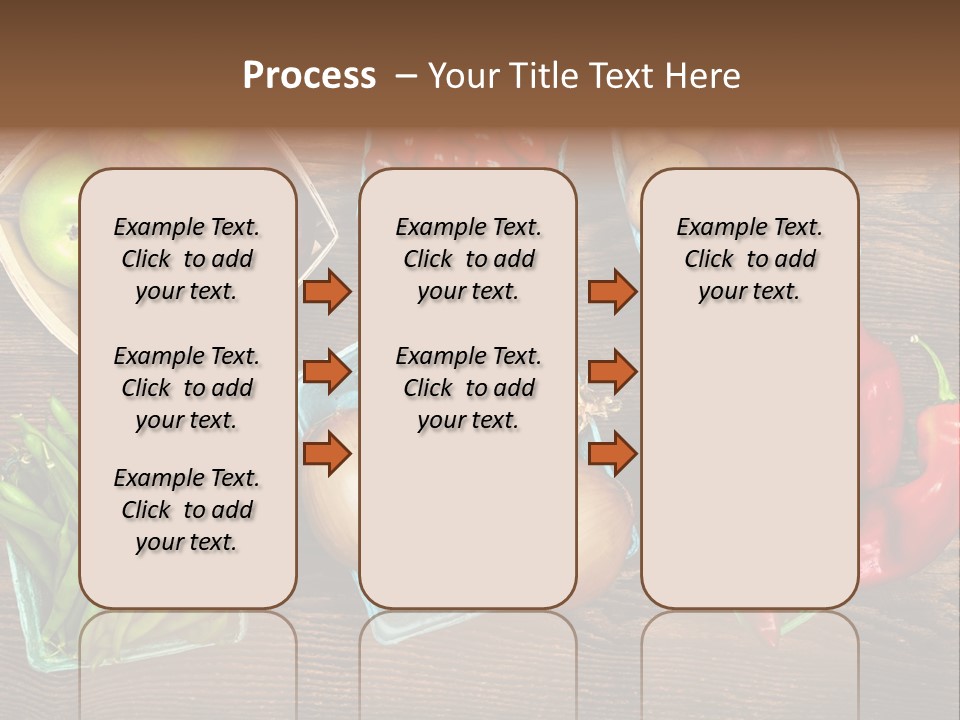 Process – Your Title Text Here

Example Text. Click to add your text.

Example Text. Click to add your text.

Example Text. Click to add your text.

Example Text. Click to add your text.

Example Text. Click to add your text.

Example Text. Click to add your text.